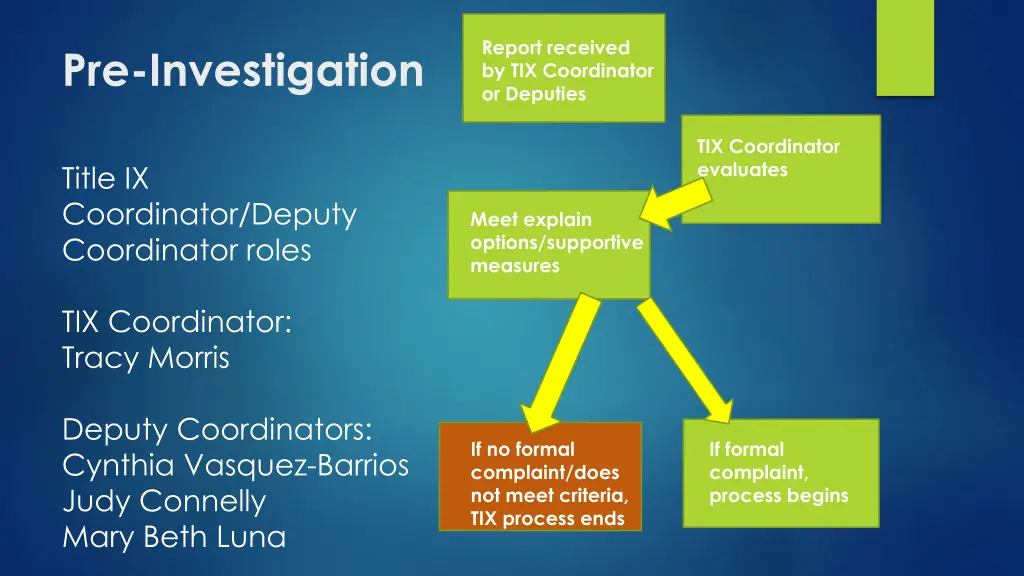 Pre-Investigation

Title IX Coordinator/Deputy Coordinator roles

TIX Coordinator: Tracy Morris

Deputy Coordinators: Cynthia Vasquez-Barrios Judy Connelly Mary Beth Luna

Report received by TIX Coordinator or Deputies

TIX Coordinator evaluates

Meet explain options/supportive measures

If no formal complaint/does not meet criteria, TIX process ends

If formal complaint, process begins